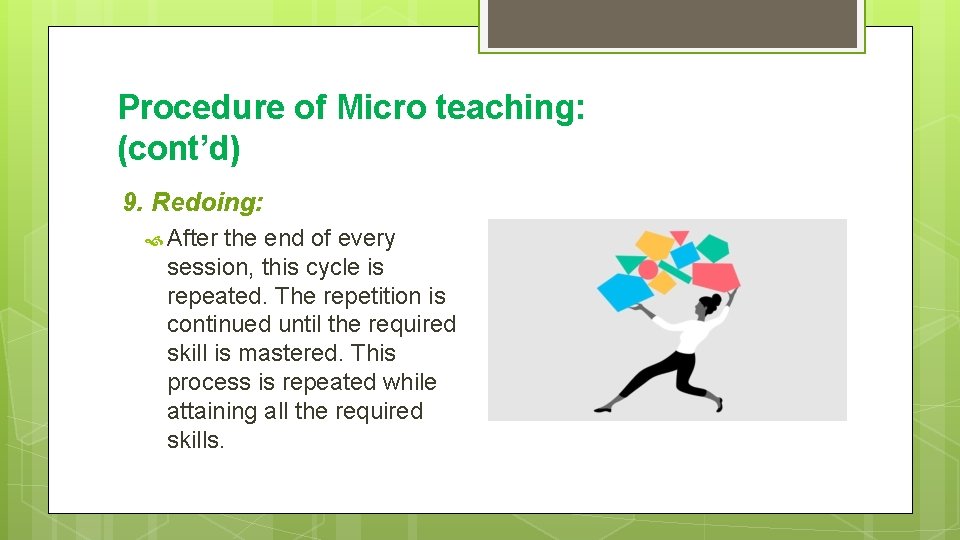 Procedure of Micro teaching: (cont’d)

9. Redoing:

After the end of every session, this cycle is repeated. The repetition is continued until the required skill is mastered. This process is repeated while attaining all the required skills.